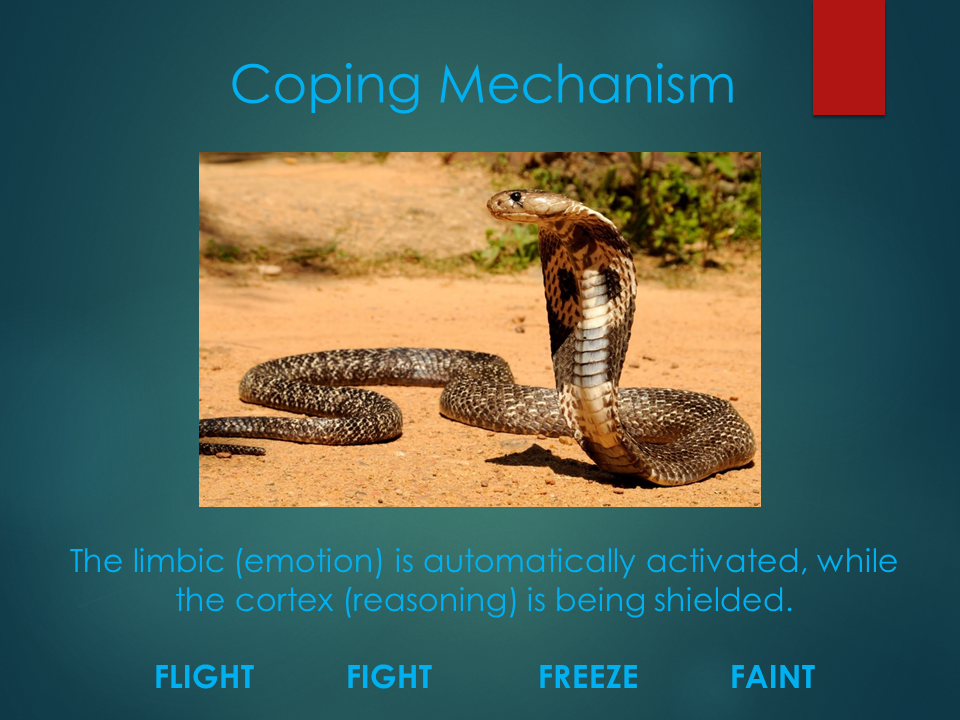 Coping Mechanism

The limbic (emotion) is automatically activated, while the cortex (reasoning) is being shielded.

FLIGHT FIGHT FREEZE FAINT